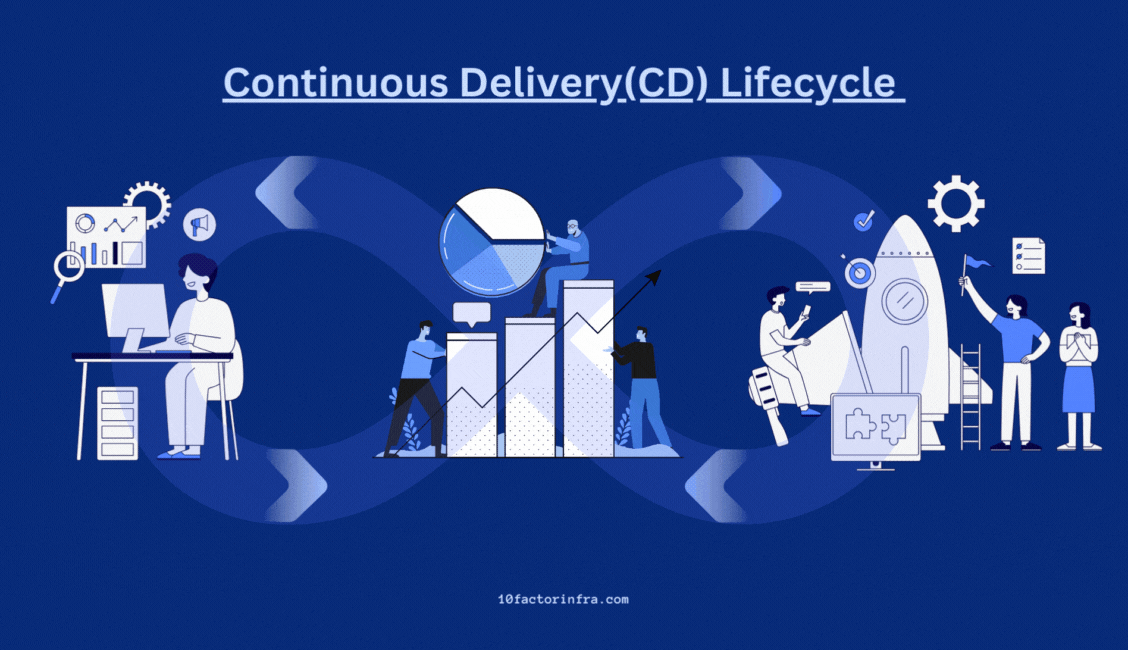 Continuous Delivery(CD) Lifecycle

10factorinfra.com